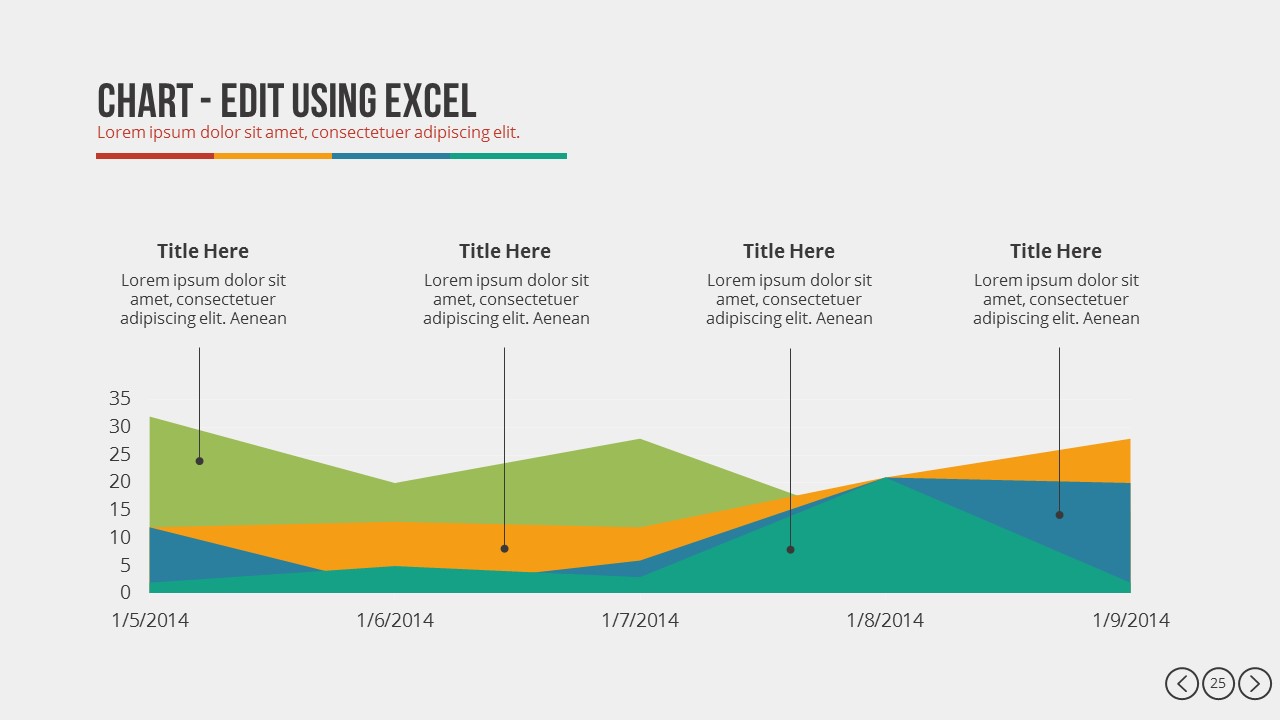 CHART - EDIT USING EXCEL
Lorem ipsum dolor sit amet, consectetuer adipiscing elit.

Title Here
Lorem ipsum dolor sit amet, consectetuer adipiscing elit. Aenean

Title Here
Lorem ipsum dolor sit amet, consectetuer adipiscing elit. Aenean

Title Here
Lorem ipsum dolor sit amet, consectetuer adipiscing elit. Aenean

Title Here
Lorem ipsum dolor sit amet, consectetuer adipiscing elit. Aenean

35
30
25
20
15
10
5
0

1/5/2014 1/6/2014 1/7/2014 1/8/2014 1/9/2014

25